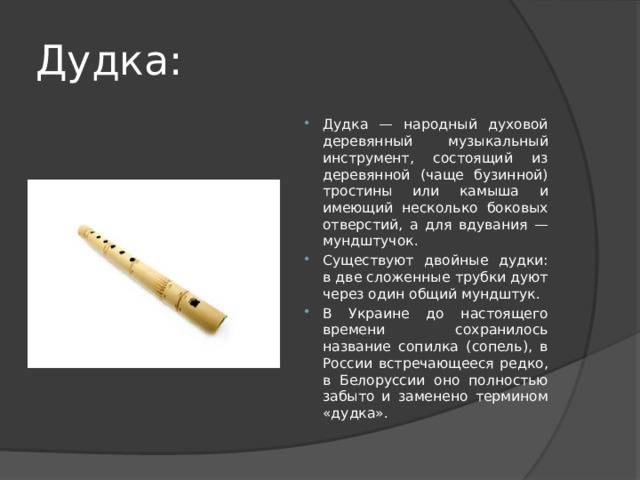 Дудка:

Дудка — народный духовой деревянный музыкальный инструмент, состоящий из деревянной (чаще бузинной) тростины или камыша и имеющий несколько боковых отверстий, а для вдувания — мундштучок.

Существуют двойные дудки: в две сложенные трубки дуют через один общий мундштук.

В Украине до настоящего времени сохранилось название сопилка (сопель), в России встречающееся редко, в Белоруссии оно полностью забыто и заменено термином «дудка».